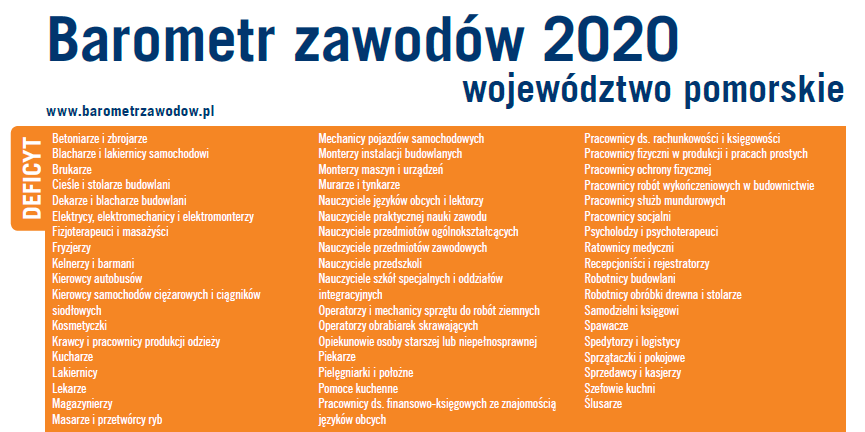 Barometr zawodów 2020
województwo pomorskie

www.barometrzawodow.pl

DEFICYT

Betoniarze i zbrojarze
Blacharze i lakiernicy samochodowi
Brukarze
Cieśle i stolarze budowlani
Dekarze i blacharze budowlani
Elektrycy, elektromechanicy i elektromonterzy
Fizjoterapeuci i masażyści
Fryzjerzy
Kelnerzy i barmani
Kierowcy autobusów
Kierowcy samochodów ciężarowych i ciągników siodłowych
Kosmetyczki
Krawcy i pracownicy produkcji odzieży
Kucharze
Lakiernicy
Lekarze
Magazynierzy
Masarze i przetwórcy ryb

Mechanicy pojazdów samochodowych
Monterzy instalacji budowlanych
Monterzy maszyn i urządzeń
Murarze i tynkarze
Nauczyciele języków obcych i lektorzy
Nauczyciele praktycznej nauki zawodu
Nauczyciele przedmiotów ogólnokształcących
Nauczyciele przedmiotów zawodowych
Nauczyciele przedszkoli
Nauczyciele szkół specjalnych i oddziałów integracyjnych
Operatorzy i mechanicy sprzętu do robót ziemnych
Operatorzy obrabiarek skrawających
Opiekunowie osoby starszej lub niepełnosprawnej
Piekarze
Pielęgniarki i położne
Pomoce kuchenne
Pracownicy ds. finansowo-księgowych ze znajomością języków obcych

Pracownicy ds. rachunkowości i księgowości
Pracownicy fizyczni w produkcji i pracach prostych
Pracownicy ochrony fizycznej
Pracownicy robót wykończeniowych w budownictwie
Pracownicy służb mundurowych
Pracownicy socjalni
Psycholodzy i psychoterapeuci
Ratownicy medyczni
Recepcjoniści i rejestratorzy
Robotnicy budowlani
Robotnicy obróbki drewna i stolarze
Samodzielni księgowi
Spawacze
Spedytorzy i logistycy
Sprzątaczki i pokojowe
Sprzedawcy i kasjerzy
Szefowie kuchni
Ślusarze